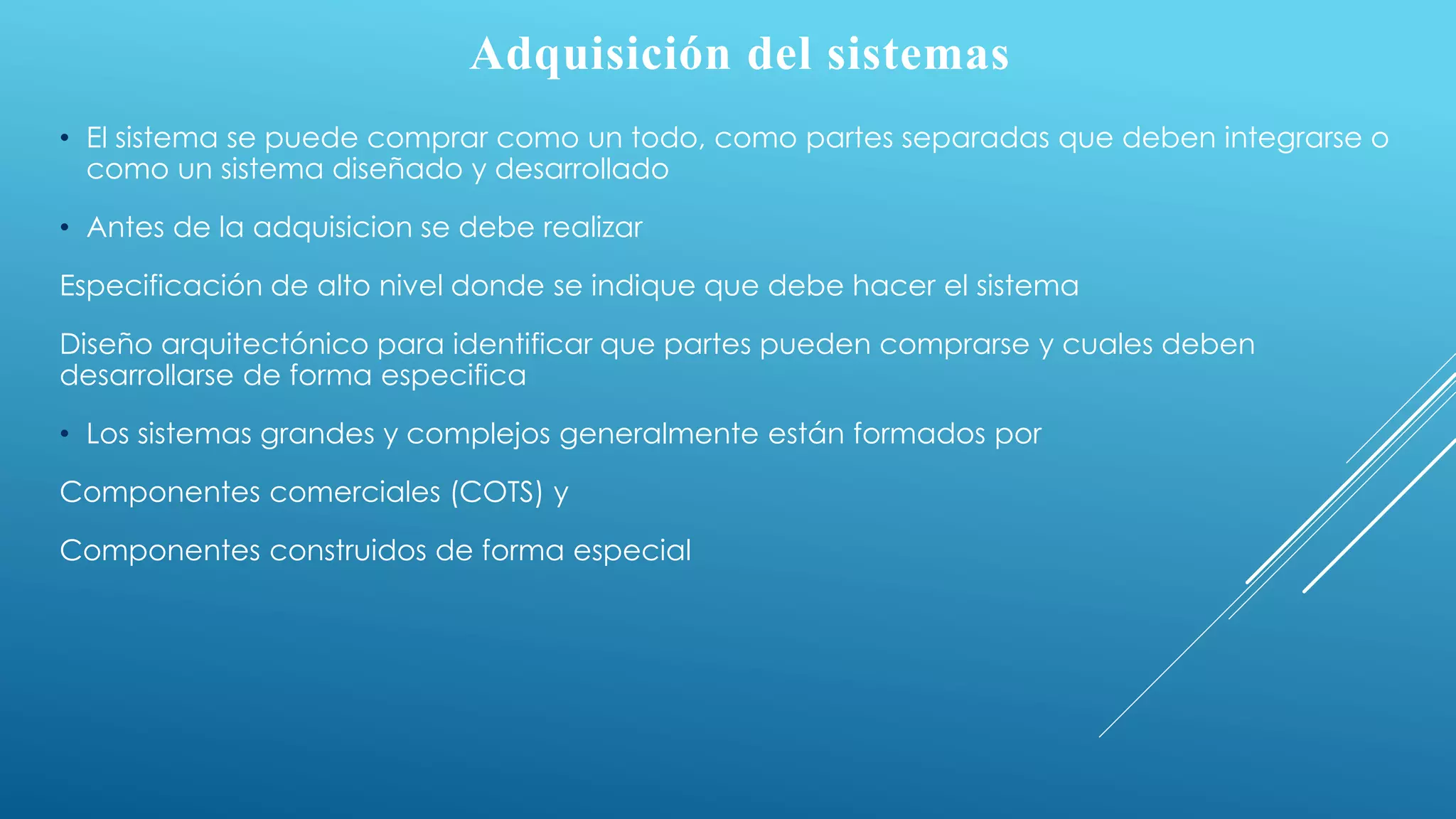 Adquisición del sistemas

• El sistema se puede comprar como un todo, como partes separadas que deben integrarse o como un sistema diseñado y desarrollado

• Antes de la adquisicion se debe realizar

Especificación de alto nivel donde se indique que debe hacer el sistema

Diseño arquitectónico para identificar que partes pueden comprarse y cuales deben desarrollarse de forma especifica

• Los sistemas grandes y complejos generalmente están formados por

Componentes comerciales (COTS) y

Componentes construidos de forma especial